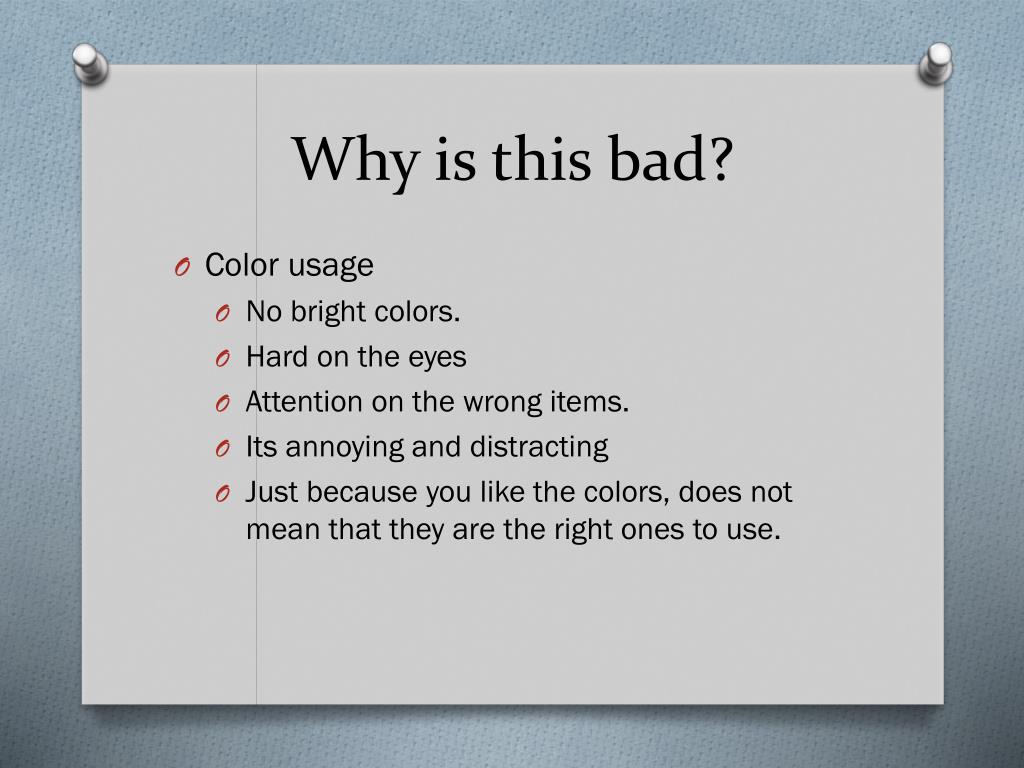 Why is this bad?

O Color usage
O No bright colors.
O Hard on the eyes
O Attention on the wrong items.
O Its annoying and distracting
O Just because you like the colors, does not mean that they are the right ones to use.